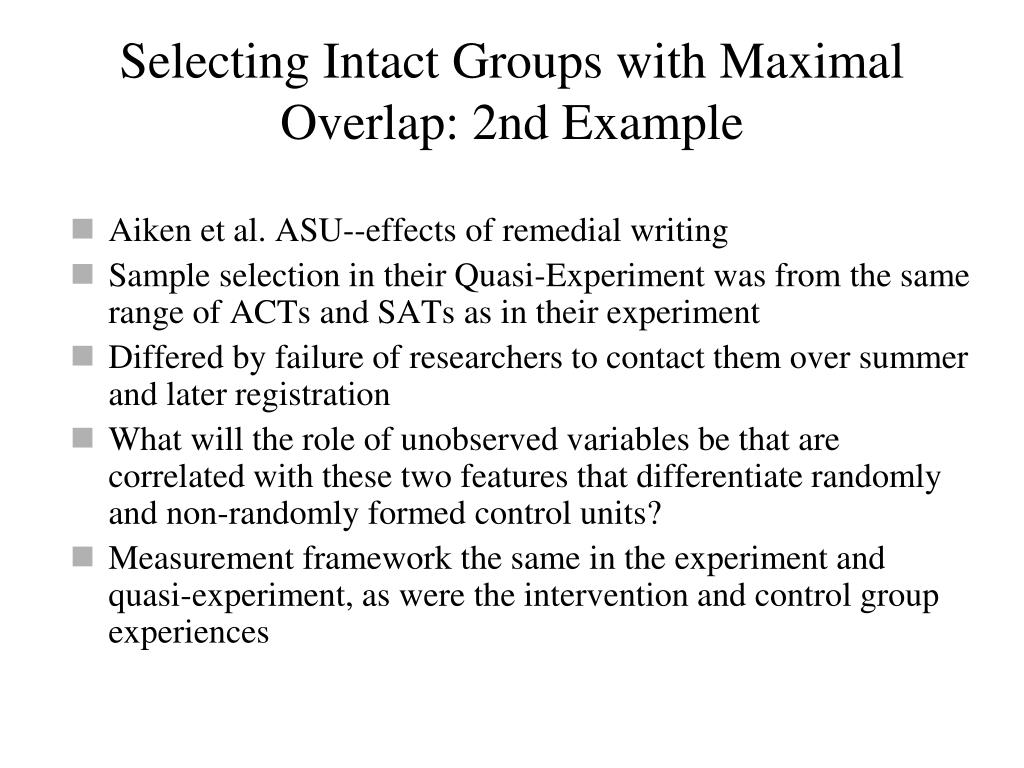 Selecting Intact Groups with Maximal Overlap: 2nd Example

- Aiken et al. ASU--effects of remedial writing
- Sample selection in their Quasi-Experiment was from the same range of ACTs and SATs as in their experiment
- Differed by failure of researchers to contact them over summer and later registration
- What will the role of unobserved variables be that are correlated with these two features that differentiate randomly and non-randomly formed control units?
- Measurement framework the same in the experiment and quasi-experiment, as were the intervention and control group experiences